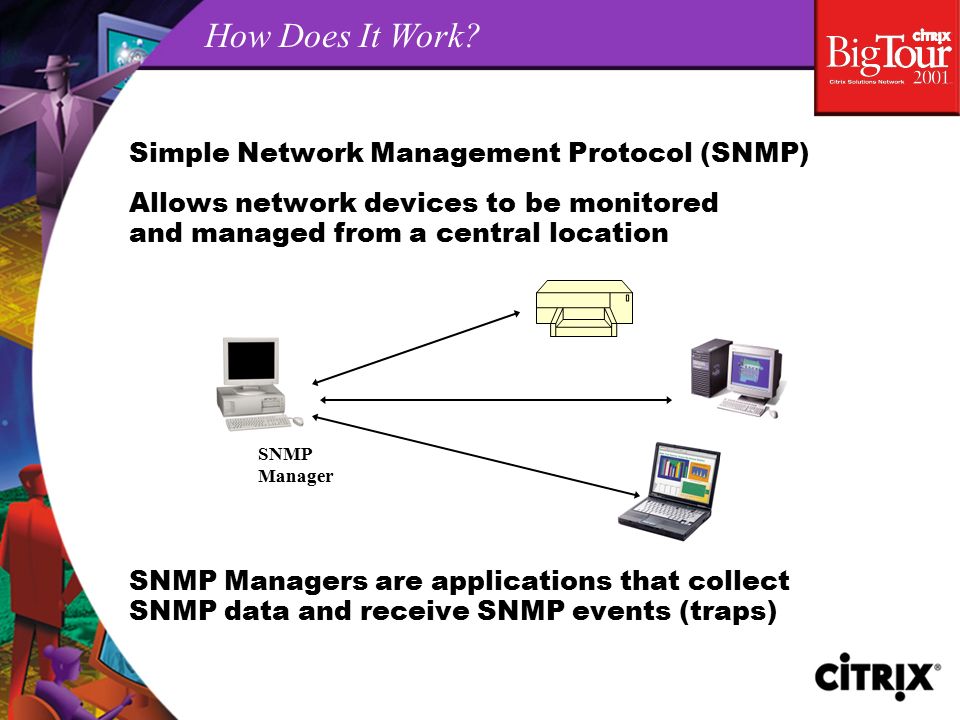 How Does It Work?

CITRIX BigTour 2001 Citrix Solutions Network

Simple Network Management Protocol (SNMP)

Allows network devices to be monitored and managed from a central location

SNMP Manager

SNMP Managers are applications that collect SNMP data and receive SNMP events (traps)

CITRIX®